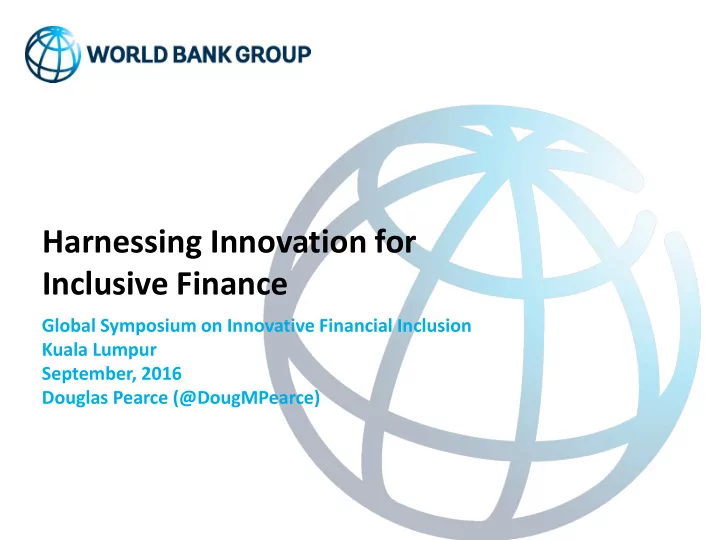 WORLD BANK GROUP

Harnessing Innovation for Inclusive Finance

Global Symposium on Innovative Financial Inclusion
Kuala Lumpur
September, 2016
Douglas Pearce (@DougMPearce)